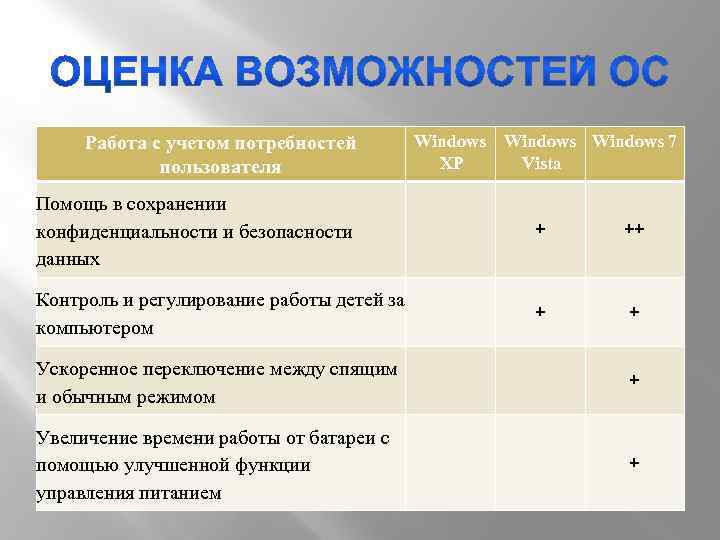 ОЦЕНКА ВОЗМОЖНОСТЕЙ ОС

| Работа с учетом потребностей пользователя | Windows XP | Windows Vista | Windows 7 |
|---|---|---|---|
| Помощь в сохранении конфиденциальности и безопасности данных | | + | ++ |
| Контроль и регулирование работы детей за компьютером | | + | + |
| Ускоренное переключение между спящим и обычным режимом | | | + |
| Увеличение времени работы от батареи с помощью улучшенной функции управления питанием | | | + |